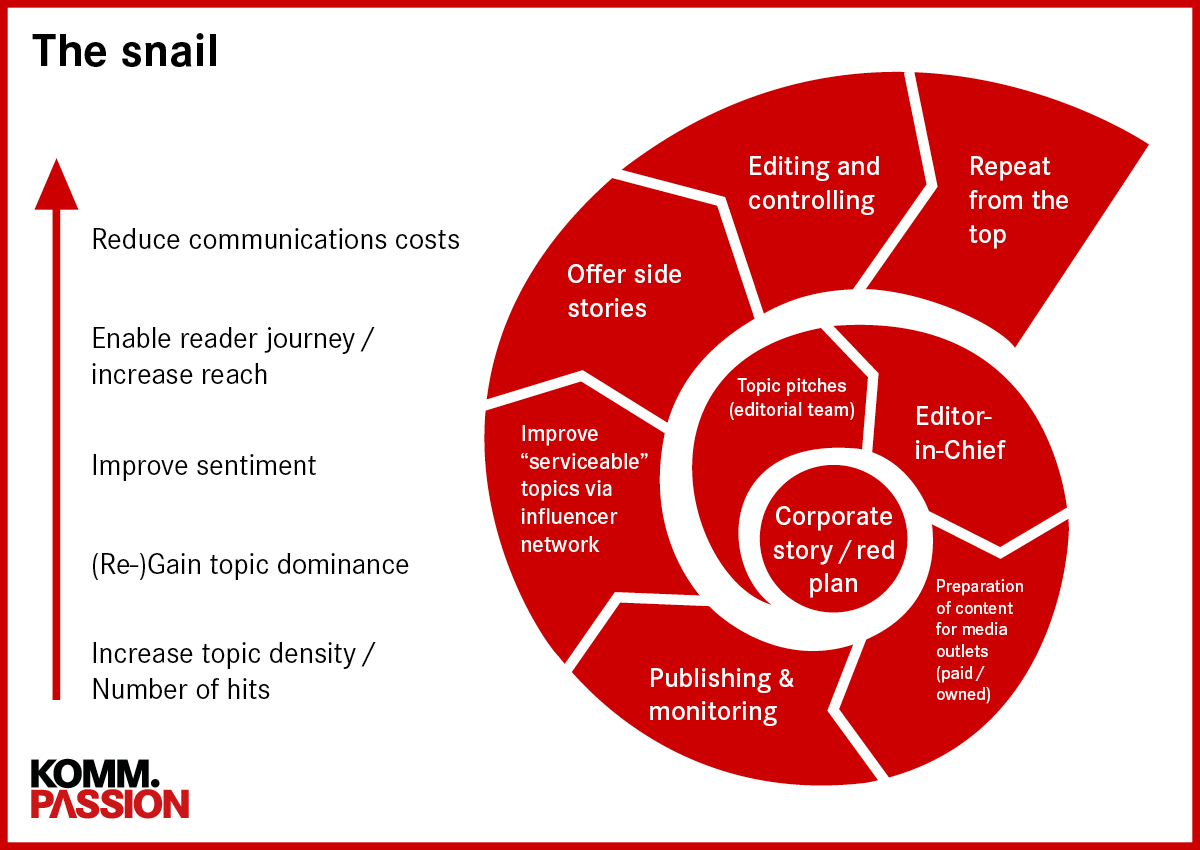 The snail

Reduce communications costs

Enable reader journey / increase reach

Improve sentiment

(Re-)Gain topic dominance

Increase topic density / Number of hits

Corporate story / red plan

Topic pitches (editorial team)

Editor-in-Chief

Preparation of content for media outlets (paid / owned)

Publishing & monitoring

Improve "serviceable" topics via influencer network

Offer side stories

Editing and controlling

Repeat from the top

KOMM. PASSION